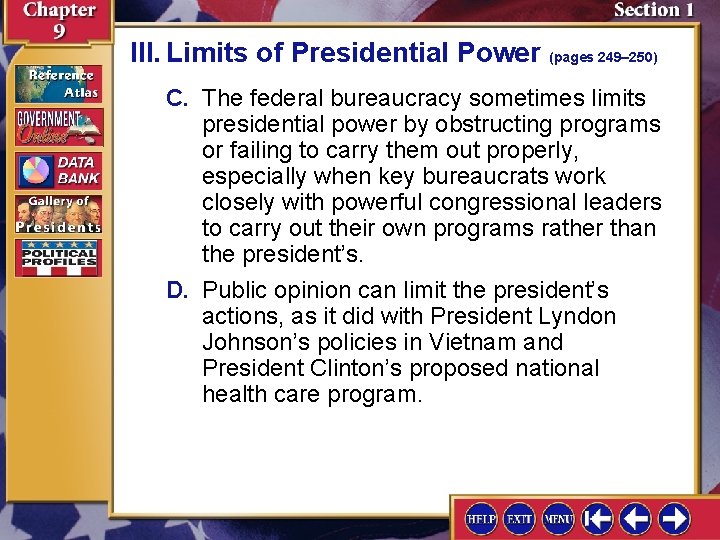 Chapter 9

Section 1

Reference Atlas

GOVERNMENT Online

DATA BANK

Gallery of Presidents

POLITICAL PROFILES

III. Limits of Presidential Power (pages 249–250)

C. The federal bureaucracy sometimes limits presidential power by obstructing programs or failing to carry them out properly, especially when key bureaucrats work closely with powerful congressional leaders to carry out their own programs rather than the president's.

D. Public opinion can limit the president's actions, as it did with President Lyndon Johnson's policies in Vietnam and President Clinton's proposed national health care program.

HELP EXIT MENU